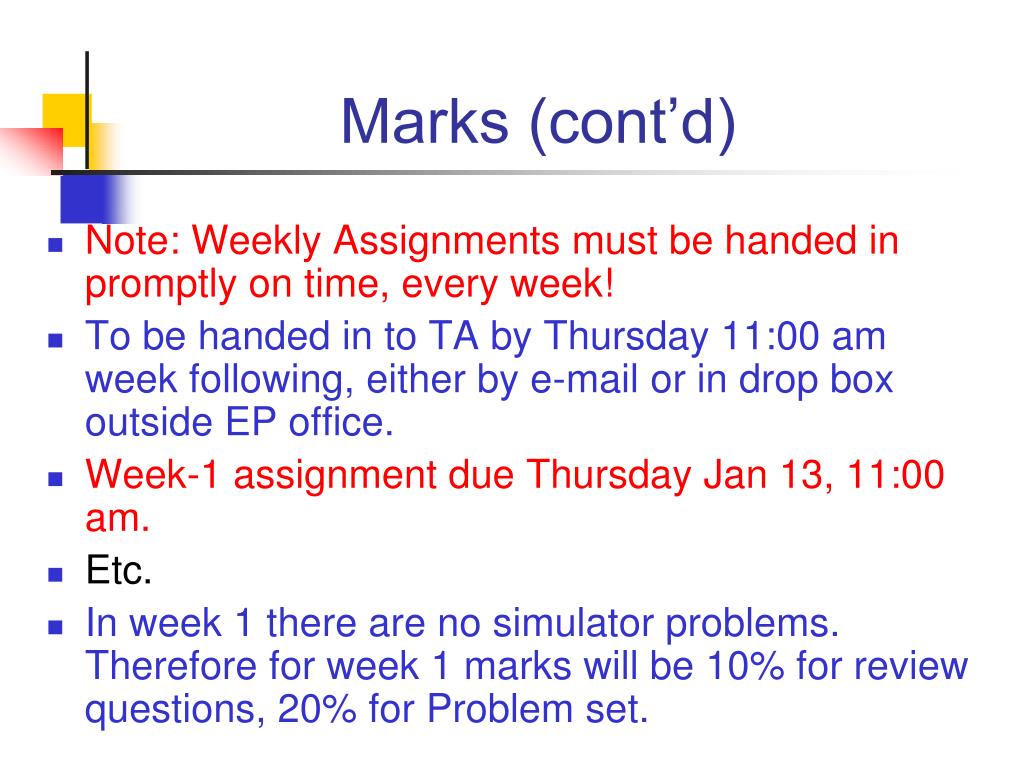 Marks (cont’d)

- Note: Weekly Assignments must be handed in promptly on time, every week!
- To be handed in to TA by Thursday 11:00 am week following, either by e-mail or in drop box outside EP office.
- Week-1 assignment due Thursday Jan 13, 11:00 am.
- Etc.
- In week 1 there are no simulator problems. Therefore for week 1 marks will be 10% for review questions, 20% for Problem set.